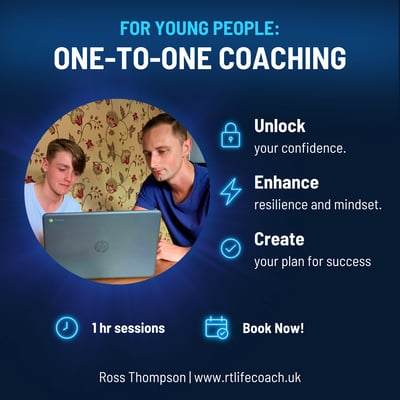 FOR YOUNG PEOPLE:
ONE-TO-ONE COACHING

Unlock
your confidence.

Enhance
resilience and mindset.

Create
your plan for success

1 hr sessions

Book Now!

Ross Thompson | www.rtlifecoach.uk